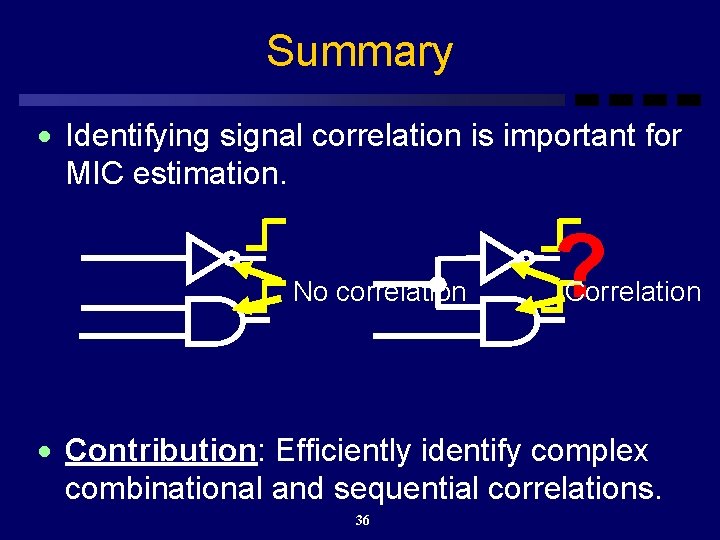 Summary

• Identifying signal correlation is important for MIC estimation.

No correlation

? Correlation

• Contribution: Efficiently identify complex combinational and sequential correlations.

36